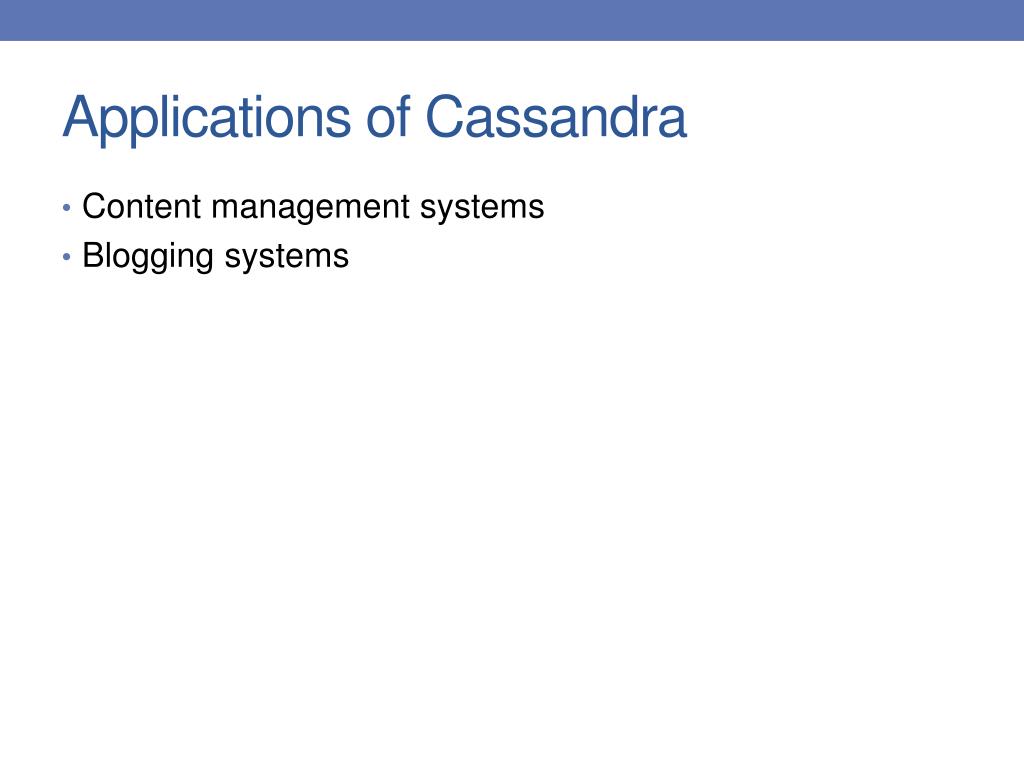 Applications of Cassandra

• Content management systems
• Blogging systems